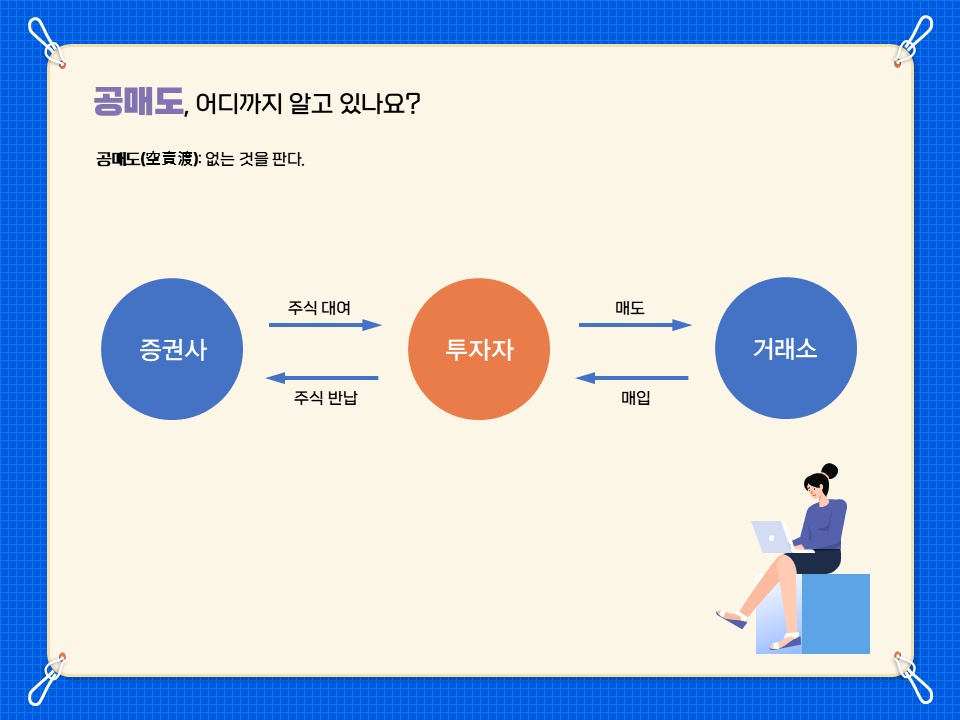 공매도, 어디까지 알고 있나요?

공매도(空賣渡): 없는 것을 판다.

증권사

주식 대여

주식 반납

투자자

매도

매입

거래소